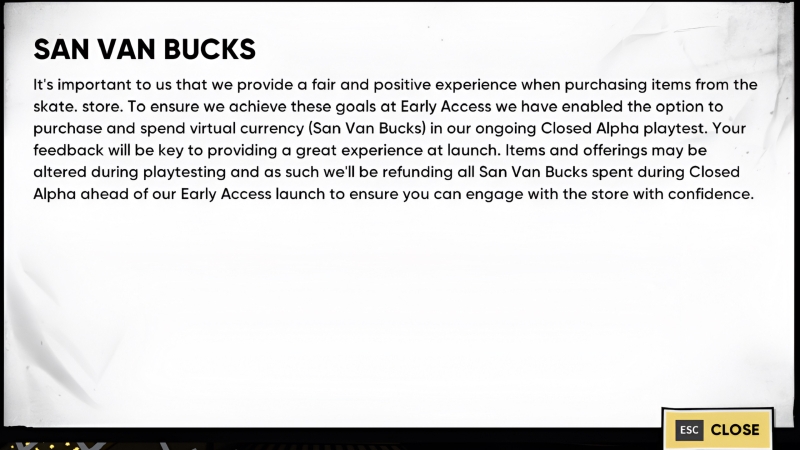 SAN VAN BUCKS

It's important to us that we provide a fair and positive experience when purchasing items from the skate. store. To ensure we achieve these goals at Early Access we have enabled the option to purchase and spend virtual currency (San Van Bucks) in our ongoing Closed Alpha playtest. Your feedback will be key to providing a great experience at launch. Items and offerings may be altered during playtesting and as such we'll be refunding all San Van Bucks spent during Closed Alpha ahead of our Early Access launch to ensure you can engage with the store with confidence.

ESC CLOSE